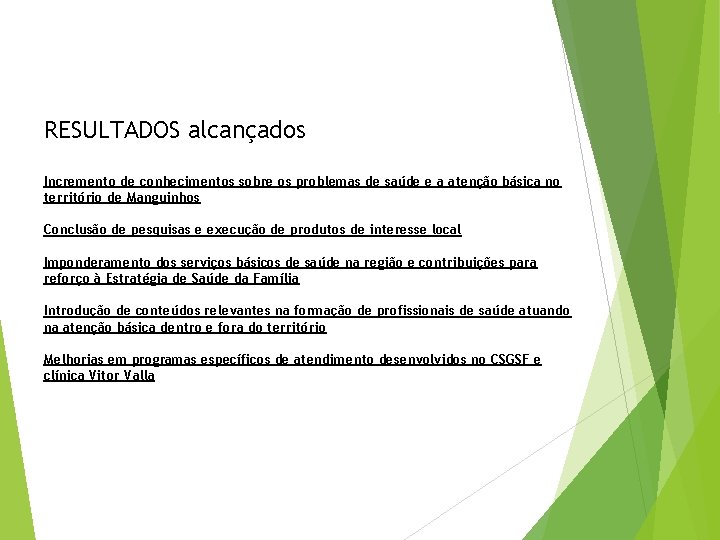 RESULTADOS alcançados

Incremento de conhecimentos sobre os problemas de saúde e a atenção básica no território de Manguinhos

Conclusão de pesquisas e execução de produtos de interesse local

Imponderamento dos serviços básicos de saúde na região e contribuições para reforço à Estratégia de Saúde da Família

Introdução de conteúdos relevantes na formação de profissionais de saúde atuando na atenção básica dentro e fora do território

Melhorias em programas específicos de atendimento desenvolvidos no CSGSF e clínica Vitor Valla